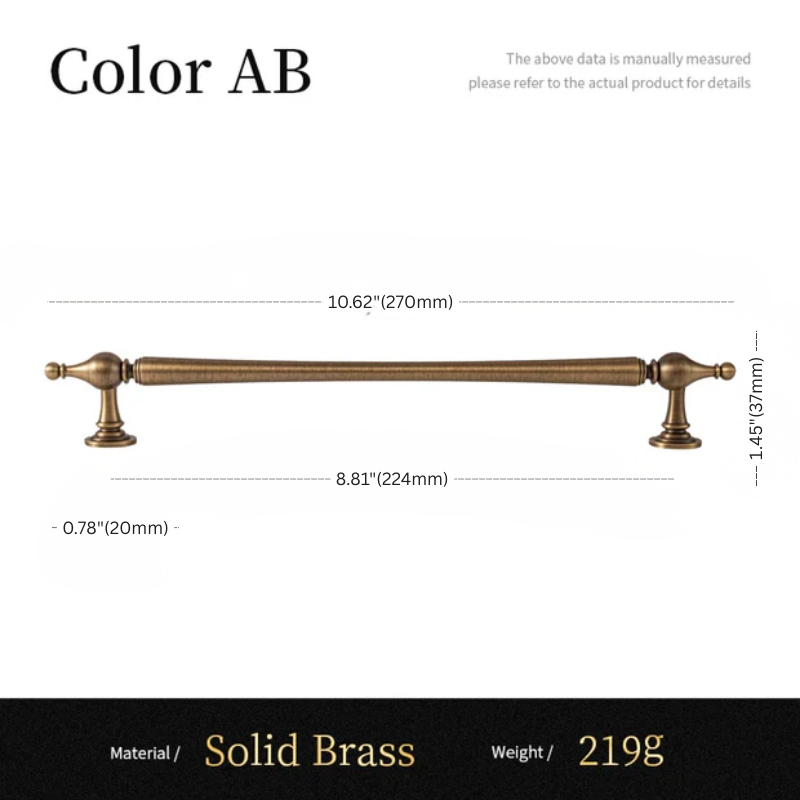 Color AB

The above data is manually measured
please refer to the actual product for details

10.62"(270mm)

1.45"(37mm)

8.81"(224mm)

0.78"(20mm)

Material / Solid Brass Weight / 219g